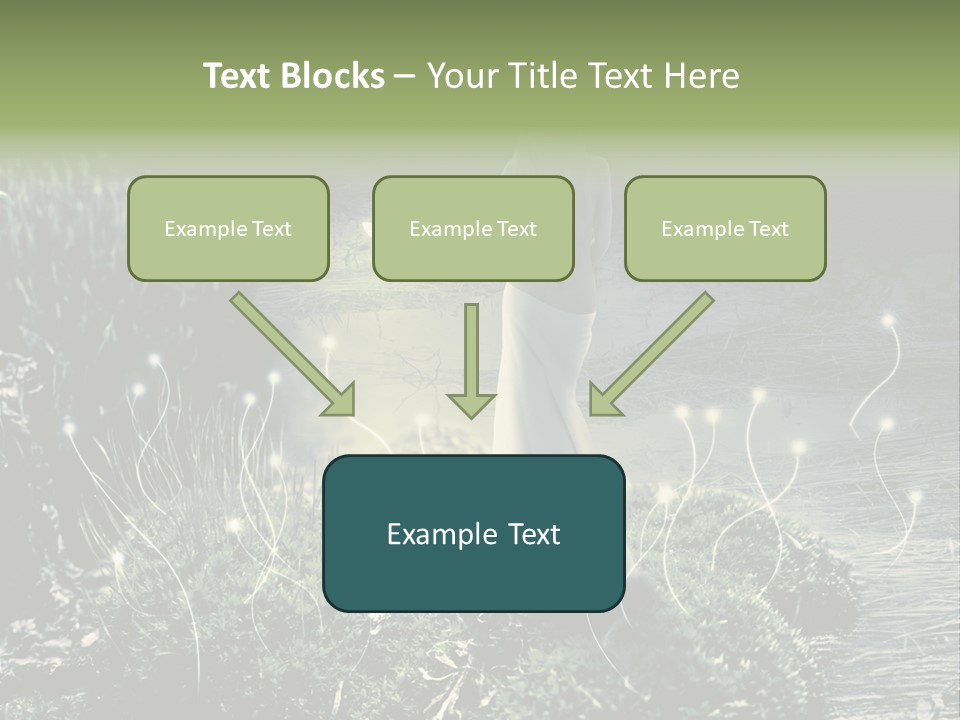 Text Blocks – Your Title Text Here

Example Text

Example Text

Example Text

Example Text